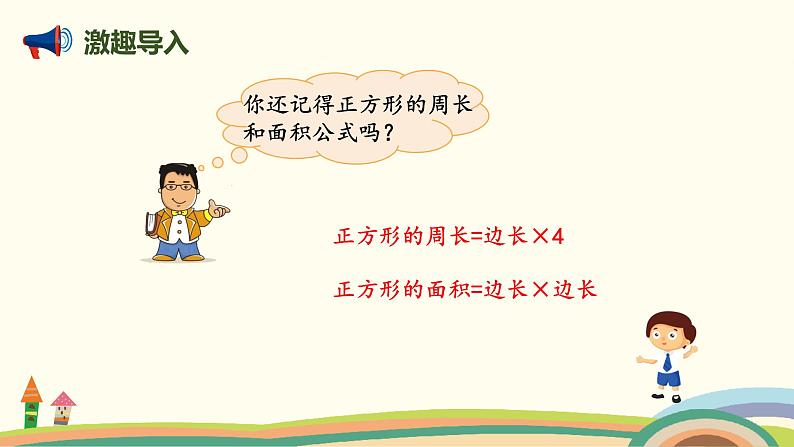 激趣导入

你还记得正方形的周长和面积公式吗？

正方形的周长=边长×4

正方形的面积=边长×边长